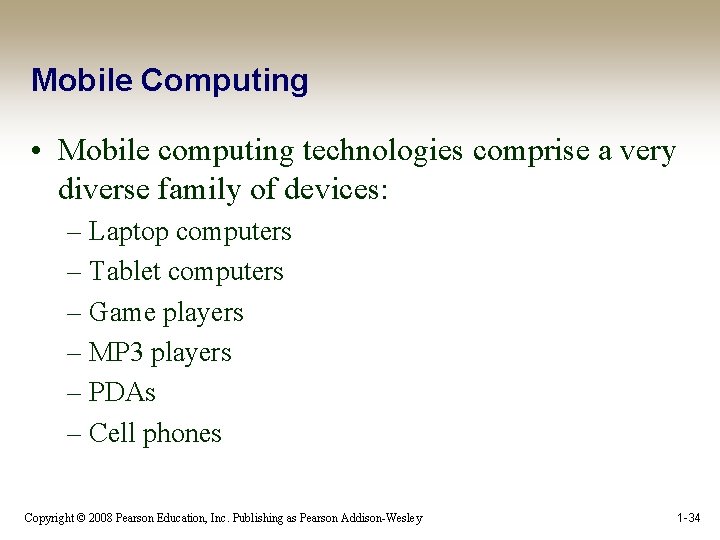 Mobile Computing

• Mobile computing technologies comprise a very diverse family of devices:
– Laptop computers
– Tablet computers
– Game players
– MP3 players
– PDAs
– Cell phones

Copyright © 2008 Pearson Education, Inc. Publishing as Pearson Addison-Wesley

1-34